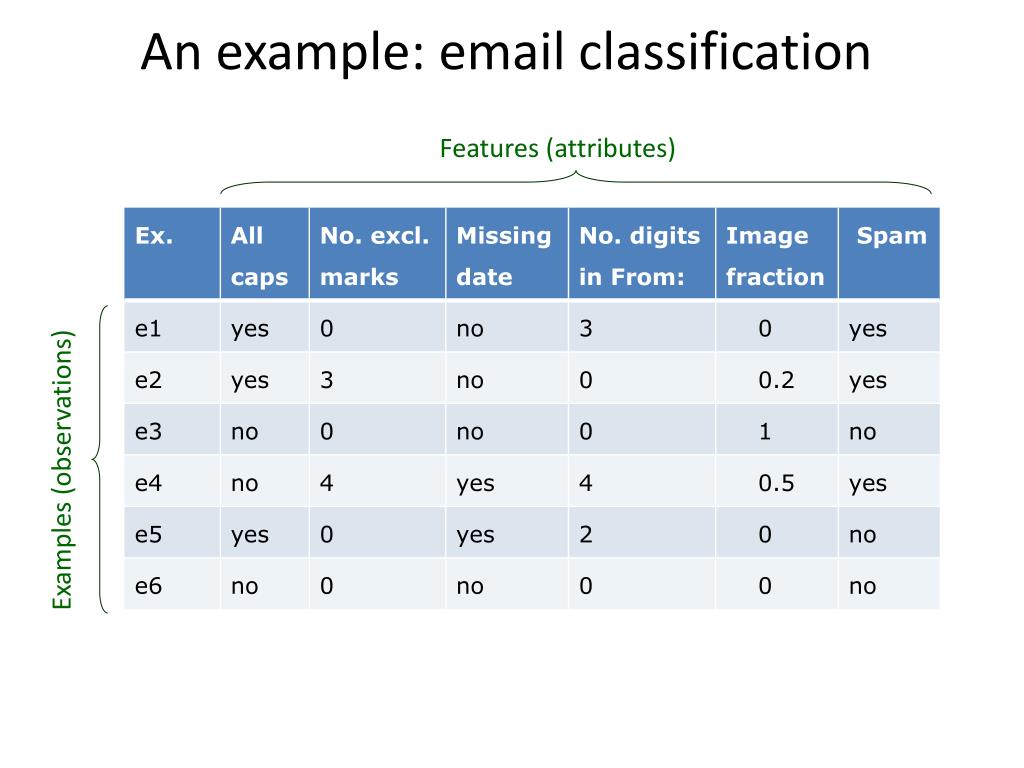 An example: email classification

Features (attributes)

Examples (observations)

| Ex. | All caps | No. excl. marks | Missing date | No. digits in From: | Image fraction | Spam |
|---|---|---|---|---|---|---|
| e1 | yes | 0 | no | 3 | 0 | yes |
| e2 | yes | 3 | no | 0 | 0.2 | yes |
| e3 | no | 0 | no | 0 | 1 | no |
| e4 | no | 4 | yes | 4 | 0.5 | yes |
| e5 | yes | 0 | yes | 2 | 0 | no |
| e6 | no | 0 | no | 0 | 0 | no |